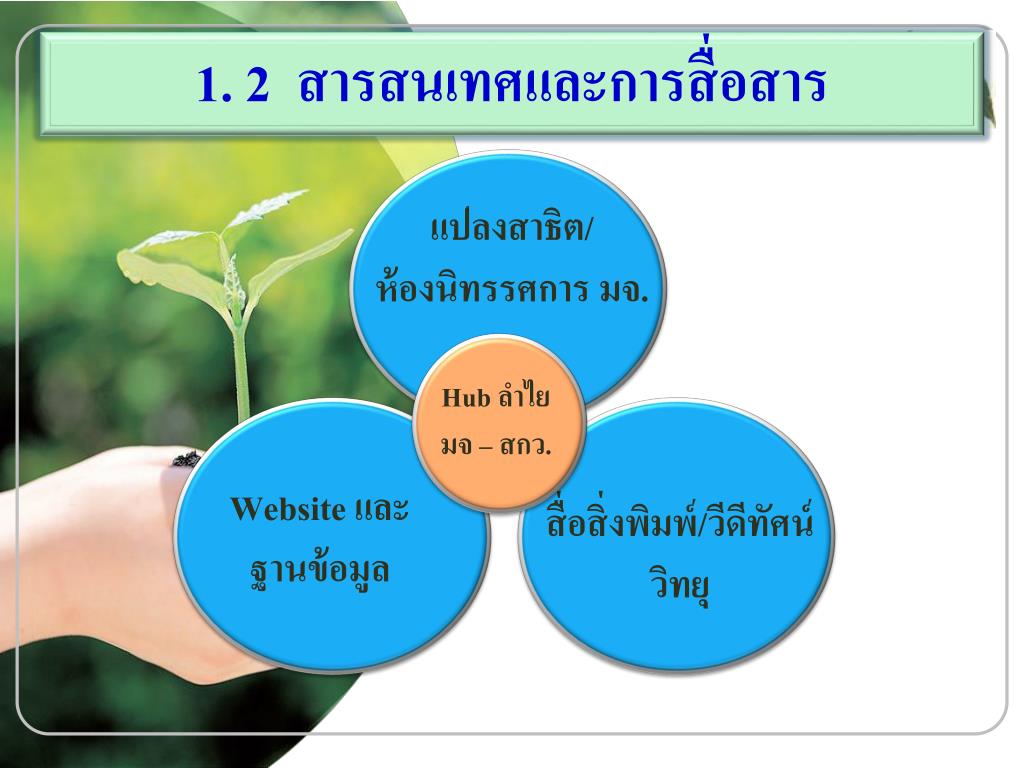 1. 2 สารสนเทศและการสื่อสาร

แปลงสาธิต/ ห้องนิทรรศการ มจ.

Hub ลำไย มจ – สกว.

Website และ ฐานข้อมูล

สื่อสิ่งพิมพ์/วีดีทัศน์ วิทยุ